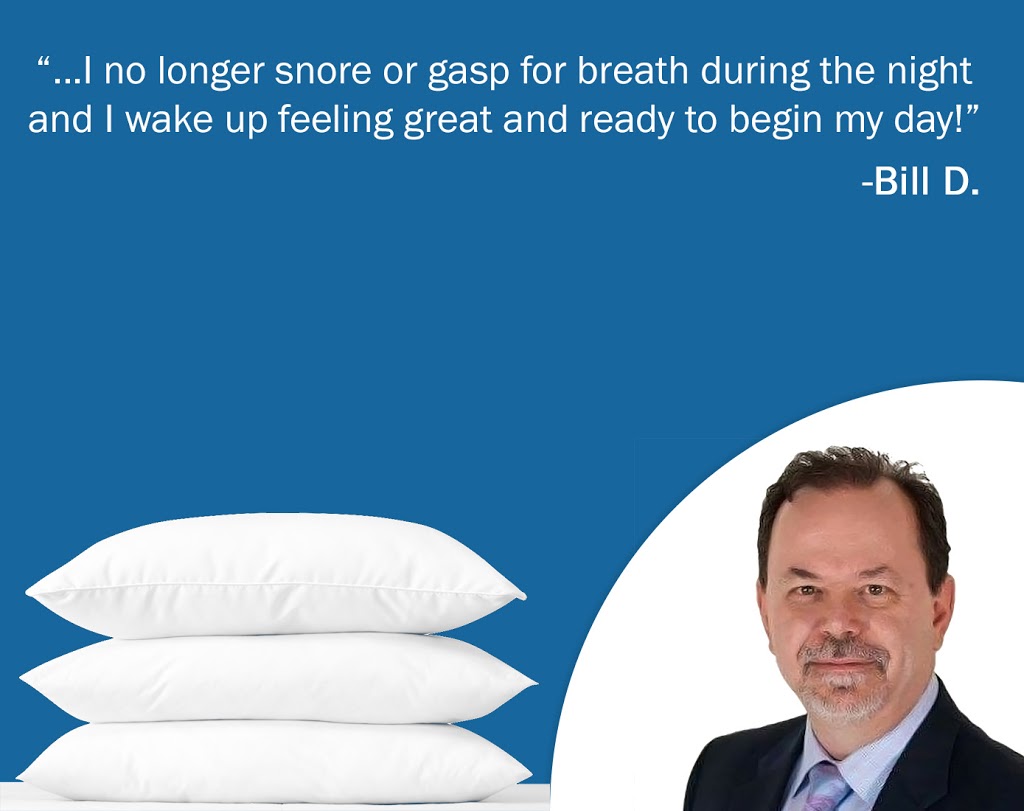 “...I no longer snore or gasp for breath during the night and I wake up feeling great and ready to begin my day!”

-Bill D.